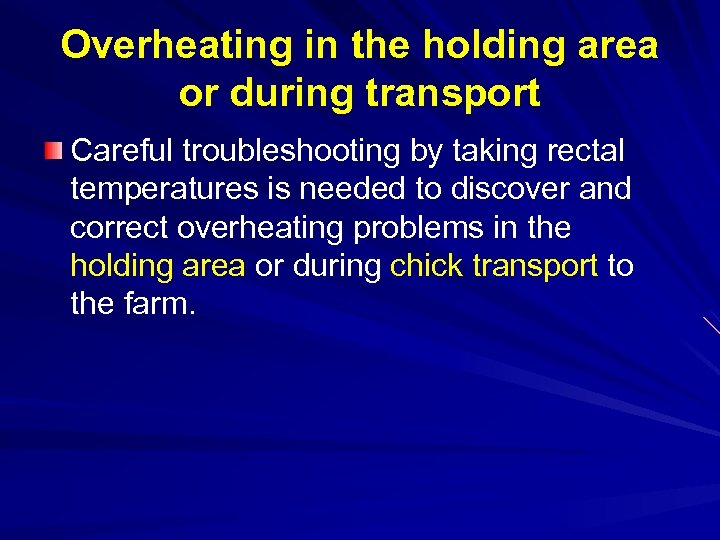 Overheating in the holding area or during transport

Careful troubleshooting by taking rectal temperatures is needed to discover and correct overheating problems in the holding area or during chick transport to the farm.